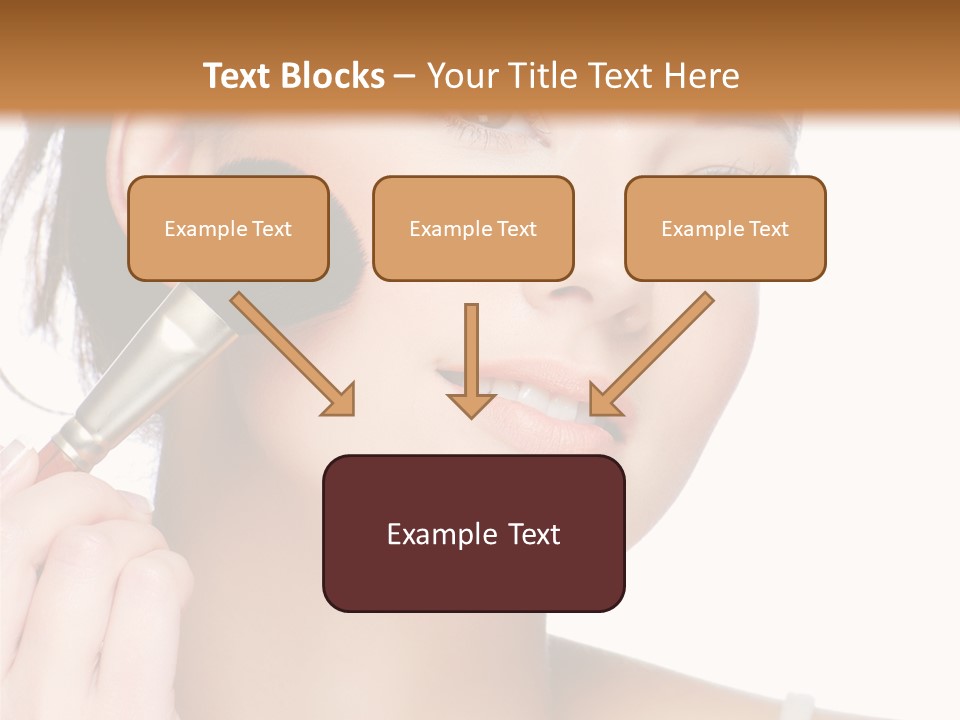 Text Blocks – Your Title Text Here

Example Text

Example Text

Example Text

Example Text